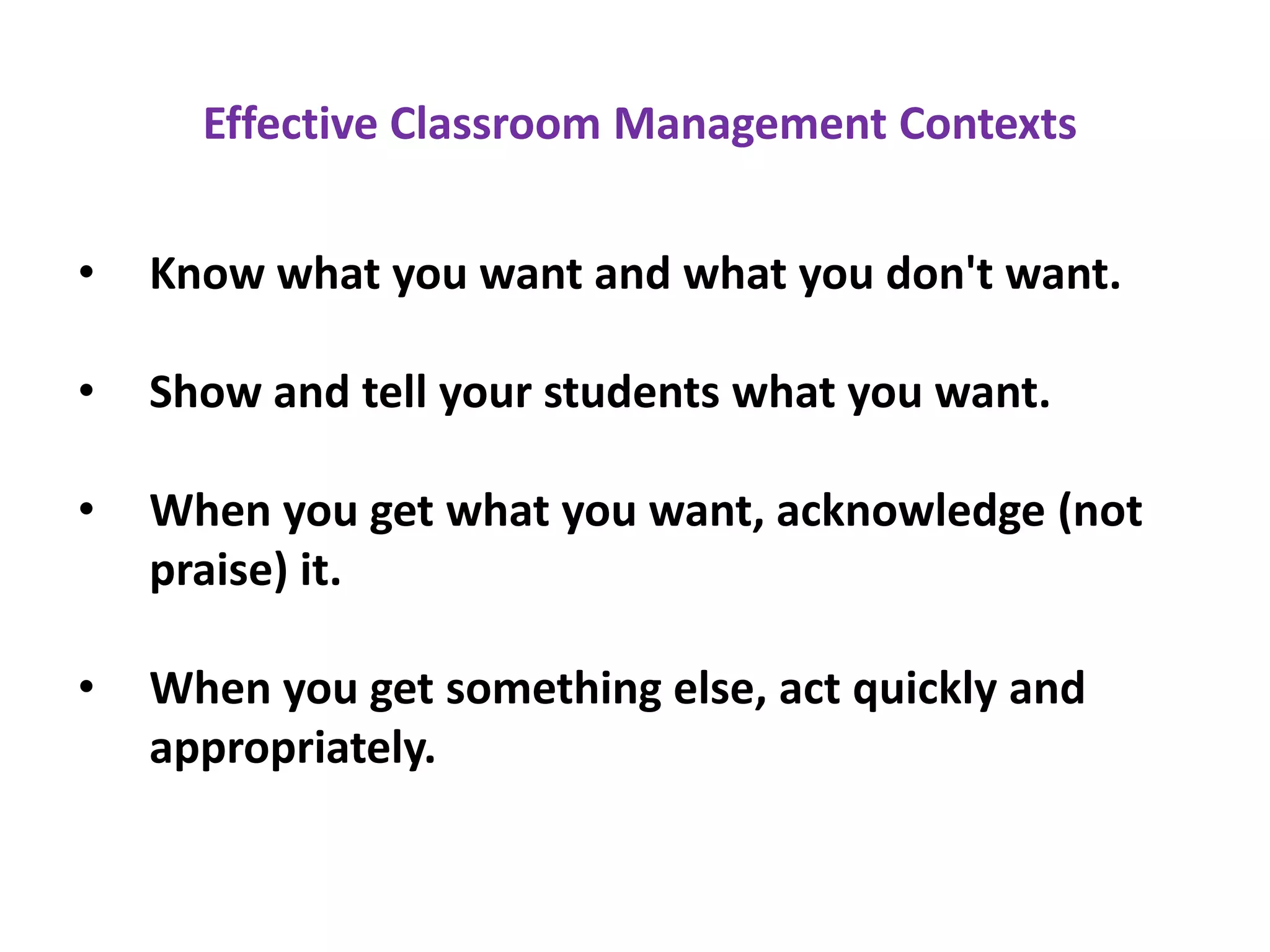 Effective Classroom Management Contexts

• Know what you want and what you don't want.

• Show and tell your students what you want.

• When you get what you want, acknowledge (not praise) it.

• When you get something else, act quickly and appropriately.